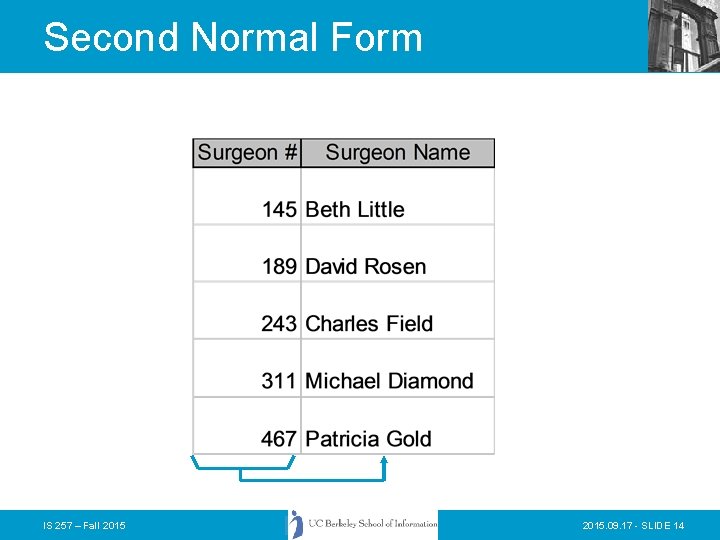 Second Normal Form

| Surgeon # | Surgeon Name |
|---|---|
| 145 | Beth Little |
| 189 | David Rosen |
| 243 | Charles Field |
| 311 | Michael Diamond |
| 467 | Patricia Gold |

IS 257 – Fall 2015

UC Berkeley School of Information

2015.09.17 - SLIDE 14